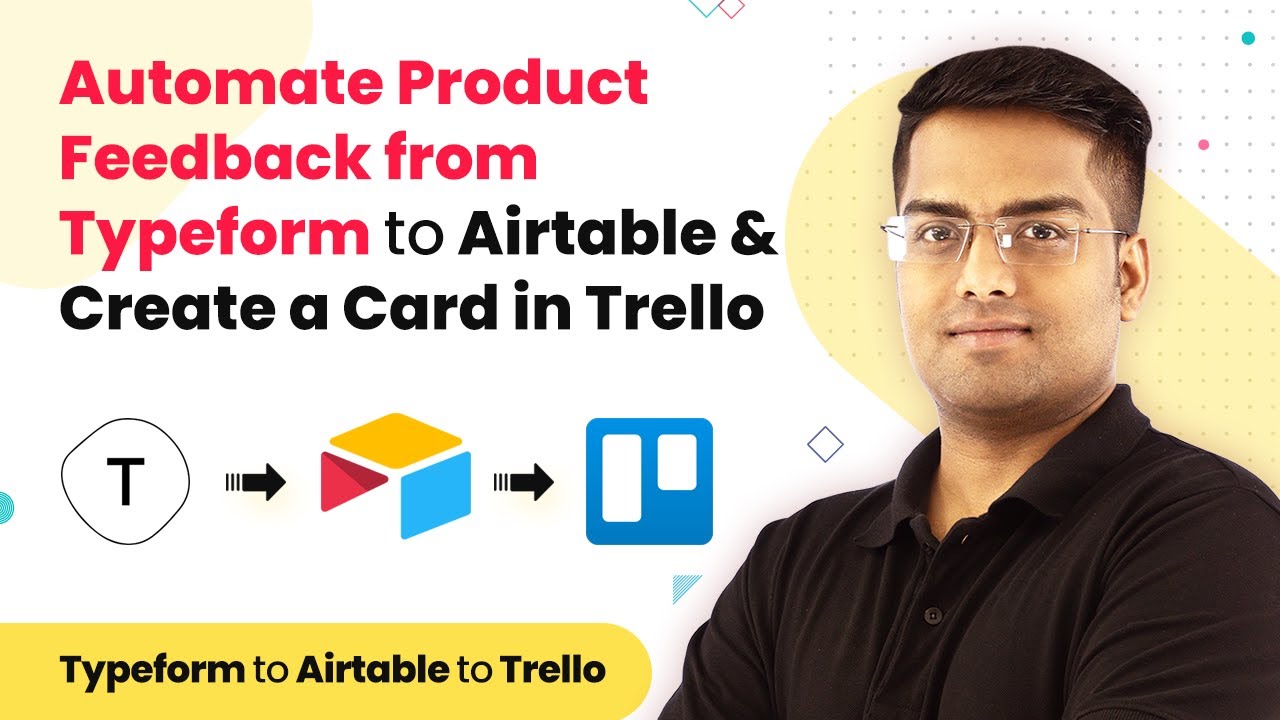 Automate Product Feedback from Typeform to Airtable & Create a Card in Trello

T

Typeform to Airtable to Trello